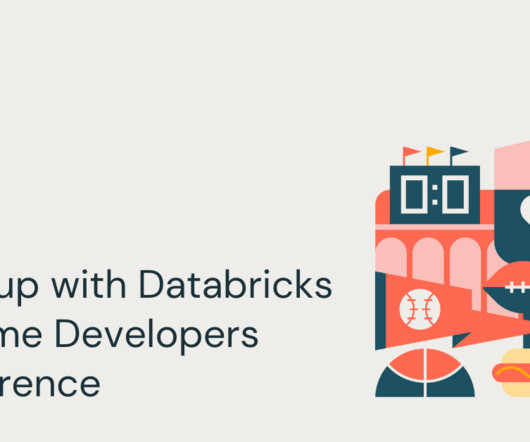 up with Databricks
me Developers
rence

0:0